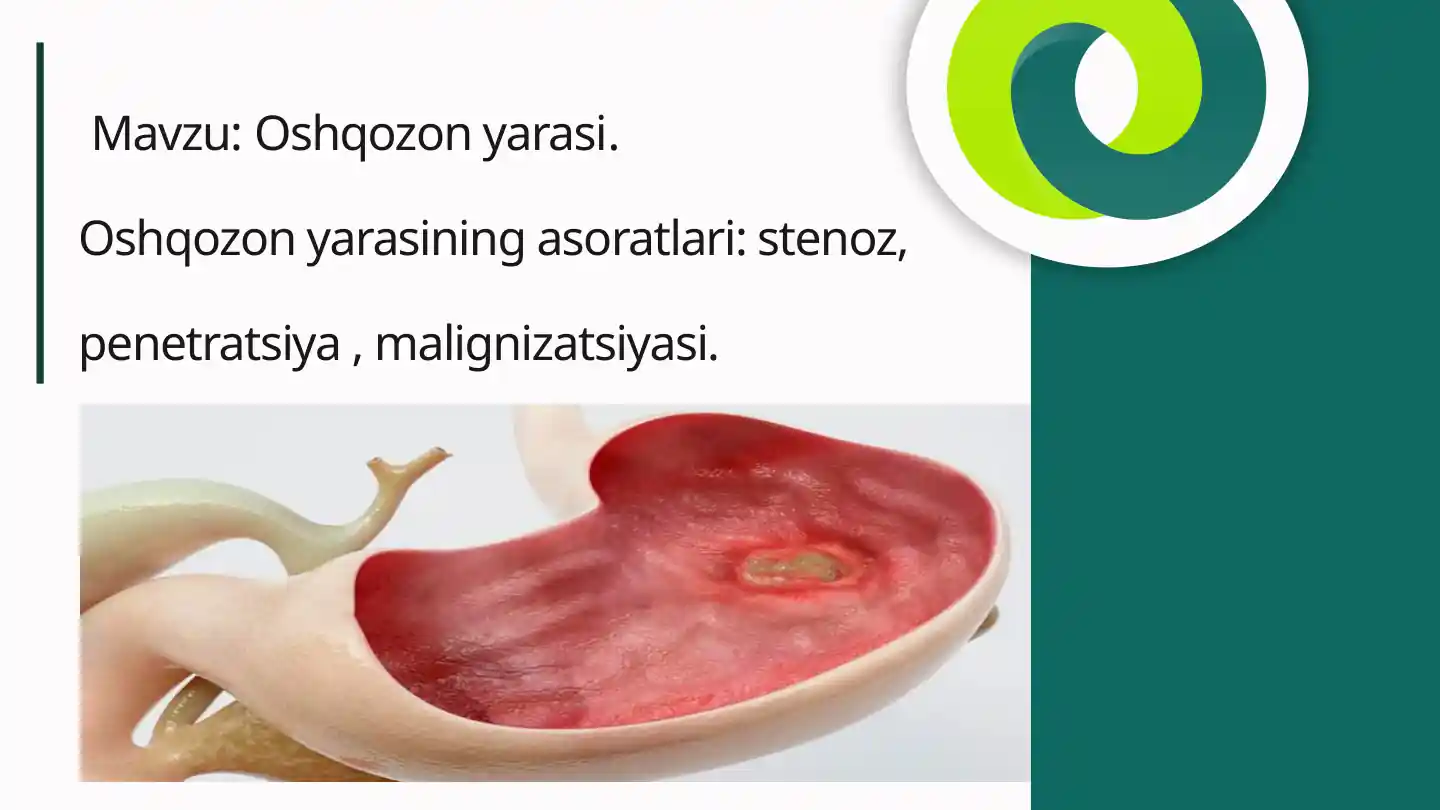 Mavzu: Oshqozon yarasi.

Oshqozon yarasining asoratlari: stenoz, penetratsiya , malignizatsiyasi.